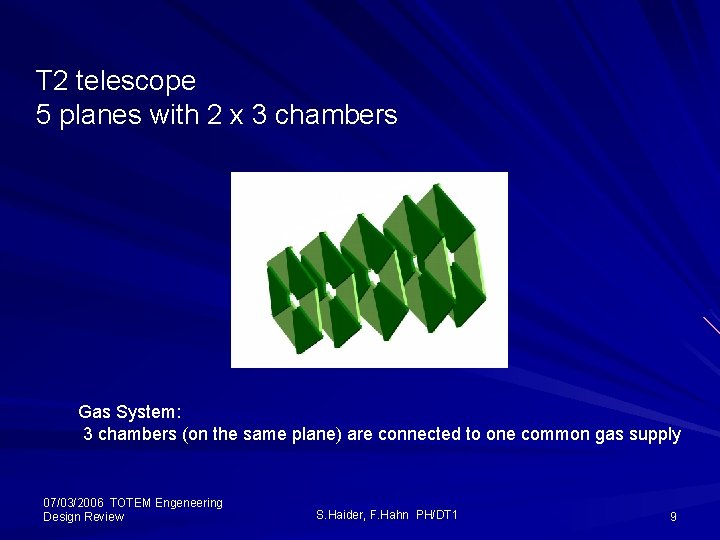 T2 telescope
5 planes with 2 x 3 chambers

Gas System:
3 chambers (on the same plane) are connected to one common gas supply

07/03/2006 TOTEM Engeneering Design Review

S.Haider, F.Hahn PH/DT1

9